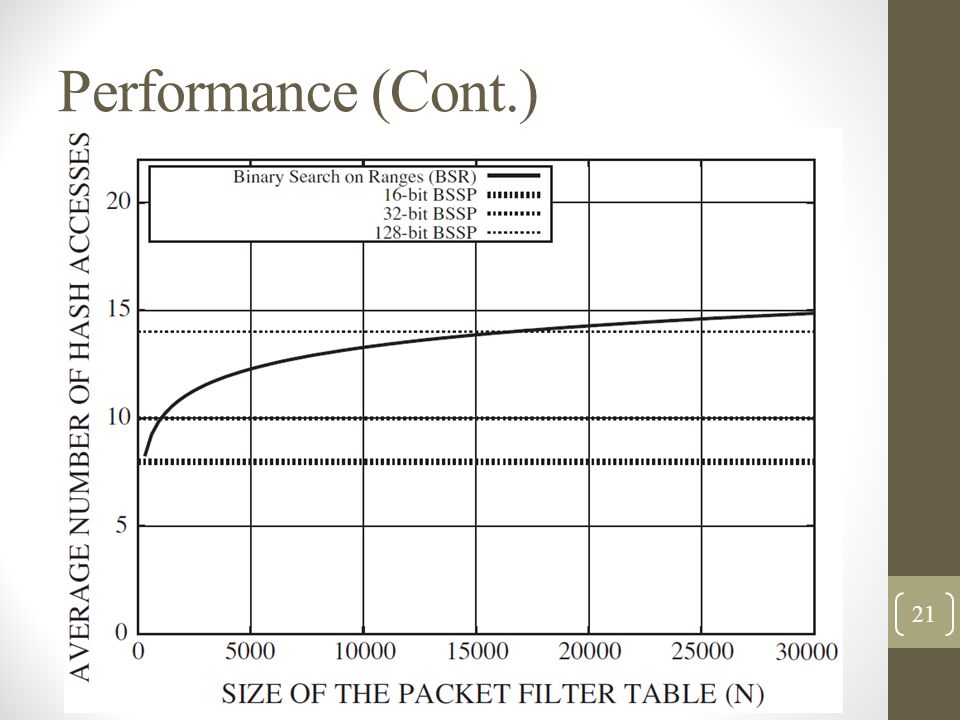 Performance (Cont.)

AVERAGE NUMBER OF HASH ACCESSES

Binary Search on Ranges (BSR)
16-bit BSSP
32-bit BSSP
128-bit BSSP

20
15
10
5
0

0 5000 10000 15000 20000 25000 30000

SIZE OF THE PACKET FILTER TABLE (N)

21